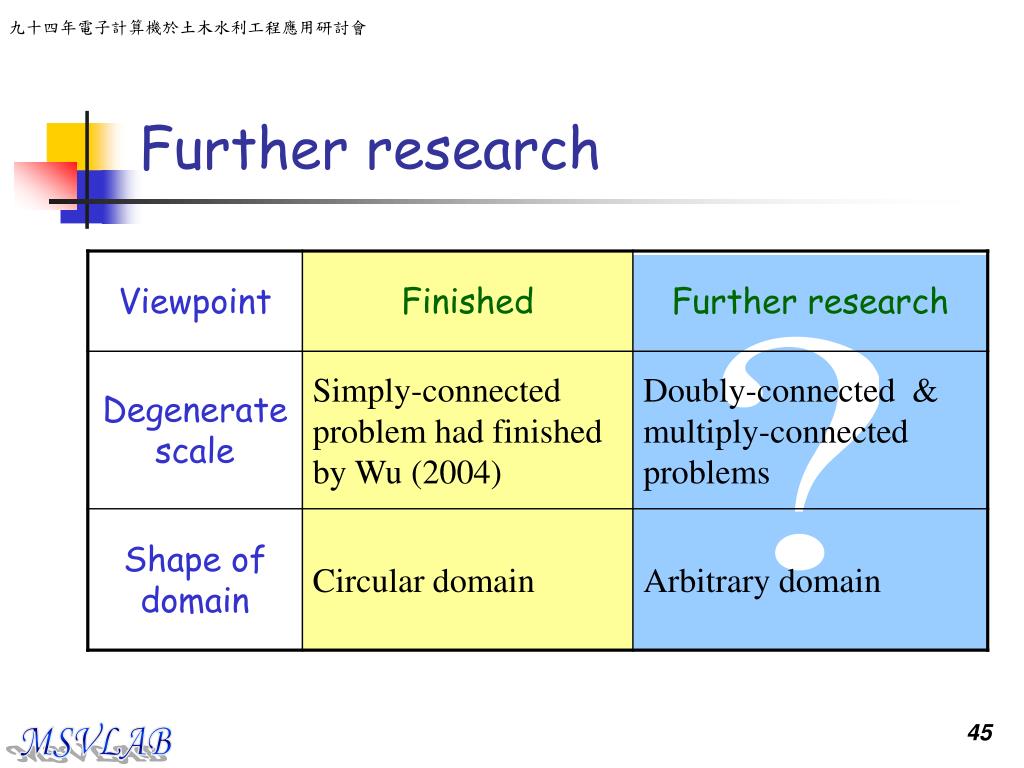 九十四年電子計算機於土木水利工程應用研討會

Further research

| Viewpoint | Finished | Further research |
|---|---|---|
| Degenerate scale | Simply-connected problem had finished by Wu (2004) | Doubly-connected & multiply-connected problems |
| Shape of domain | Circular domain | Arbitrary domain |

?

MSVLAB

45